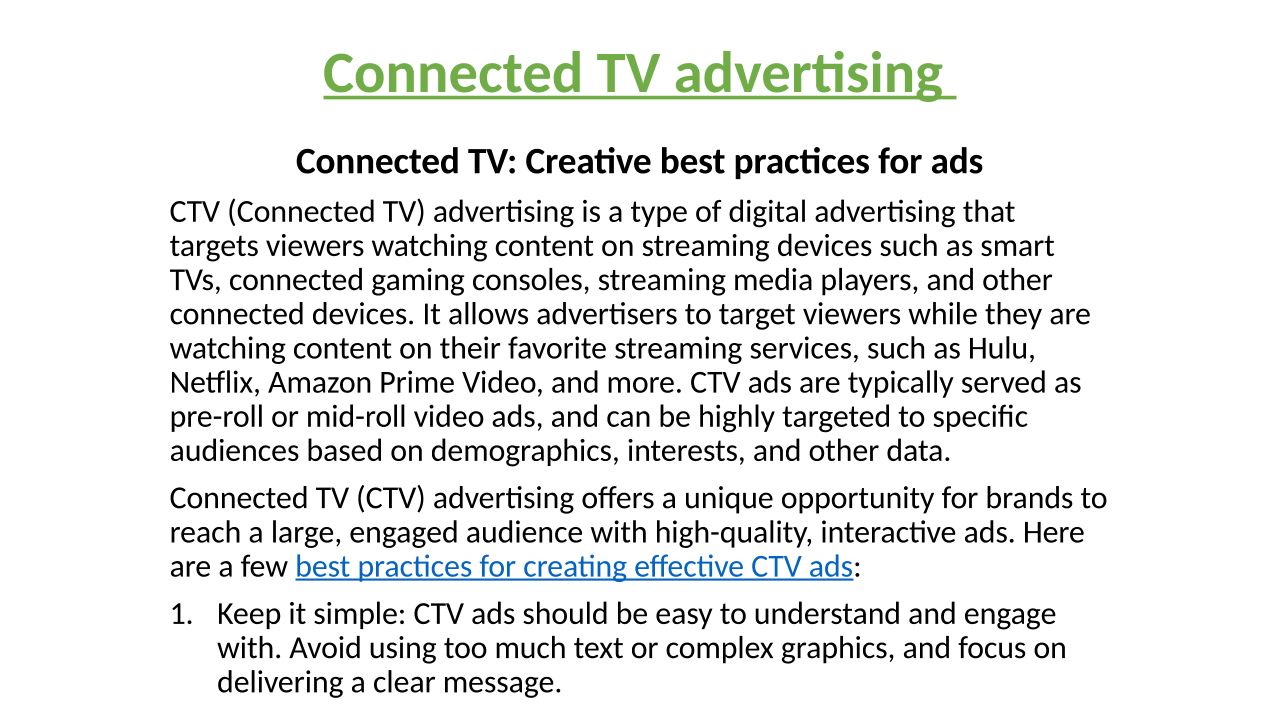 Connected TV advertising

Connected TV: Creative best practices for ads

CTV (Connected TV) advertising is a type of digital advertising that targets viewers watching content on streaming devices such as smart TVs, connected gaming consoles, streaming media players, and other connected devices. It allows advertisers to target viewers while they are watching content on their favorite streaming services, such as Hulu, Netflix, Amazon Prime Video, and more. CTV ads are typically served as pre-roll or mid-roll video ads, and can be highly targeted to specific audiences based on demographics, interests, and other data.

Connected TV (CTV) advertising offers a unique opportunity for brands to reach a large, engaged audience with high-quality, interactive ads. Here are a few best practices for creating effective CTV ads:

1. Keep it simple: CTV ads should be easy to understand and engage with. Avoid using too much text or complex graphics, and focus on delivering a clear message.